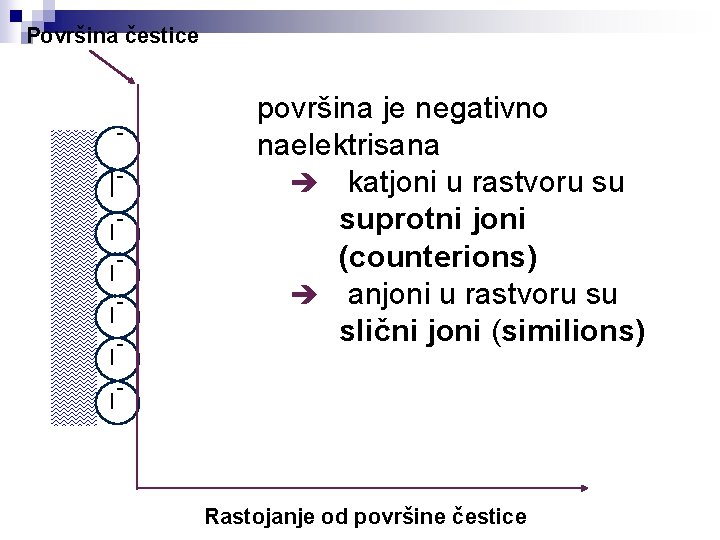 Površina čestice

$^-$
$I^-$
$I^-$
$I^-$
$I^-$
$I^-$
$I^-$

površina je negativno naelektrisana

➔ katjoni u rastvoru su **suprotni joni (counterions)**

➔ anjoni u rastvoru su **slični joni (similions)**

Rastojanje od površine čestice